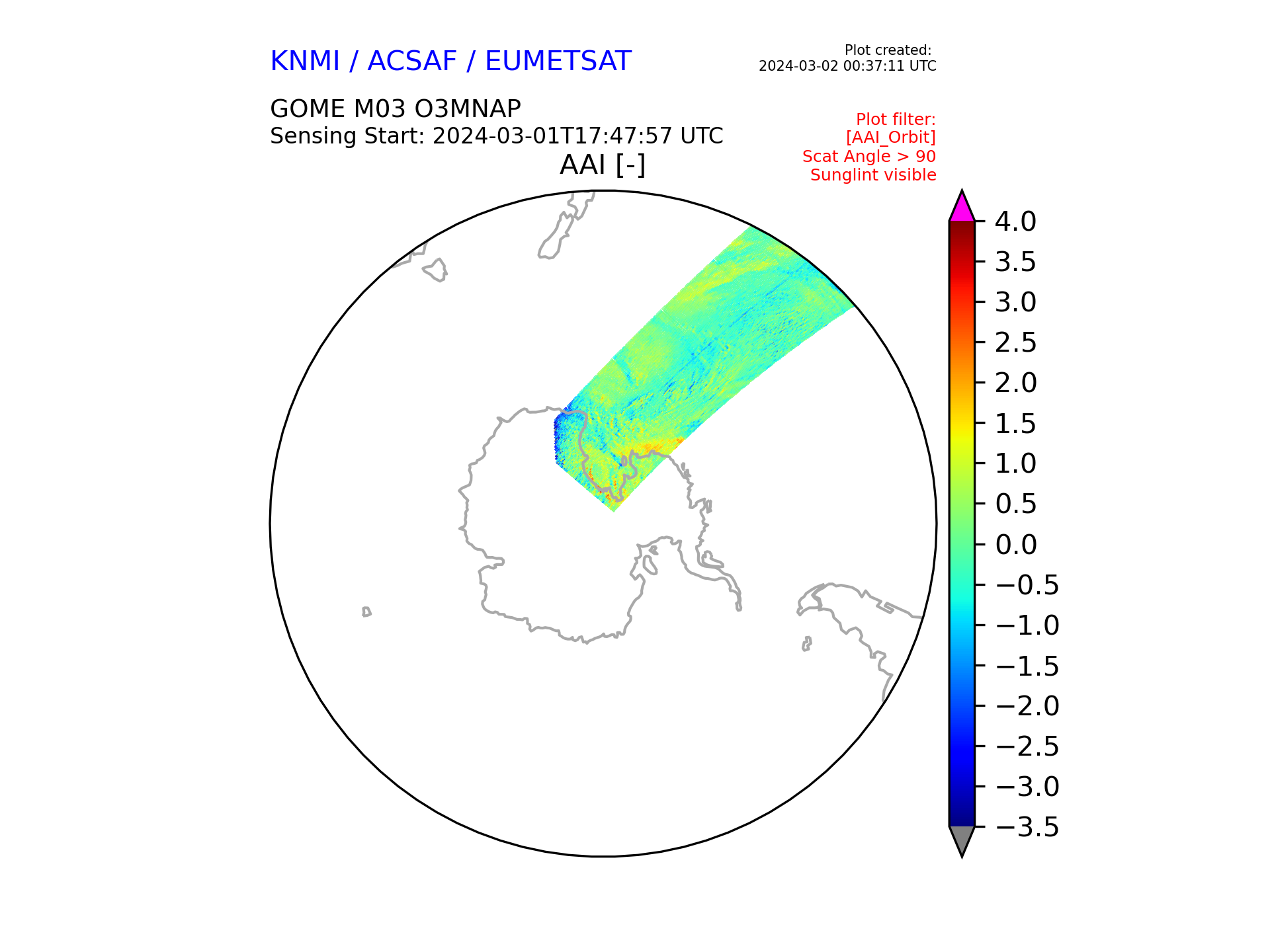 KNMI / ACSAF / EUMETSAT

Plot created:
2024-03-02 00:37:11 UTC

GOME M03 O3MNAP
Sensing Start: 2024-03-01T17:47:57 UTC

Plot filter:
[AAI_Orbit]
Scat Angle > 90
Sunglint visible

AAI [-]

4.0
3.5
3.0
2.5
2.0
1.5
1.0
0.5
0.0
−0.5
−1.0
−1.5
−2.0
−2.5
−3.0
−3.5